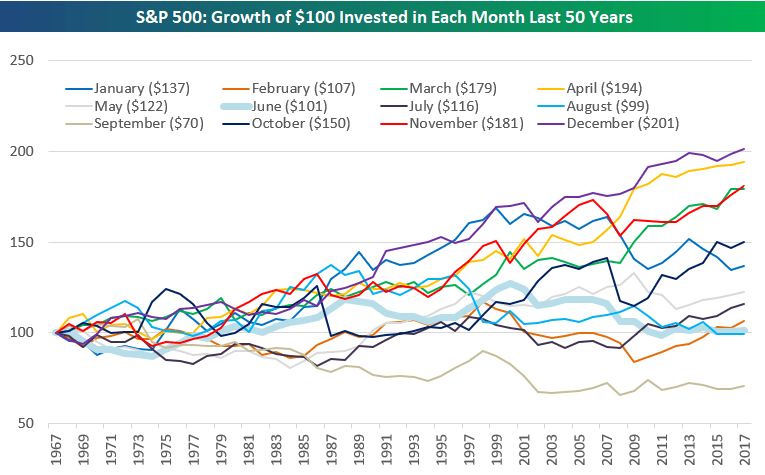 S&P 500: Growth of $100 Invested in Each Month Last 50 Years

250
200
150
100
50

January ($137)
February ($107)
March ($179)
April ($194)
May ($122)
June ($101)
July ($116)
August ($99)
September ($70)
October ($150)
November ($181)
December ($201)

1967
1969
1971
1973
1975
1977
1979
1981
1983
1985
1987
1989
1991
1993
1995
1997
1999
2001
2003
2005
2007
2009
2011
2013
2015
2017